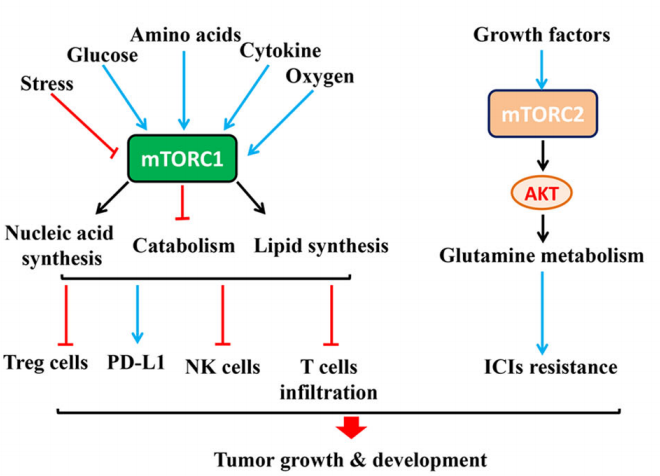 Amino acids
Glucose
Cytokine
Stress
Oxygen
mTORC1
Nucleic acid synthesis
Catabolism
Lipid synthesis
Treg cells
PD-L1
NK cells
T cells infiltration
Growth factors
mTORC2
AKT
Glutamine metabolism
ICIs resistance
Tumor growth & development